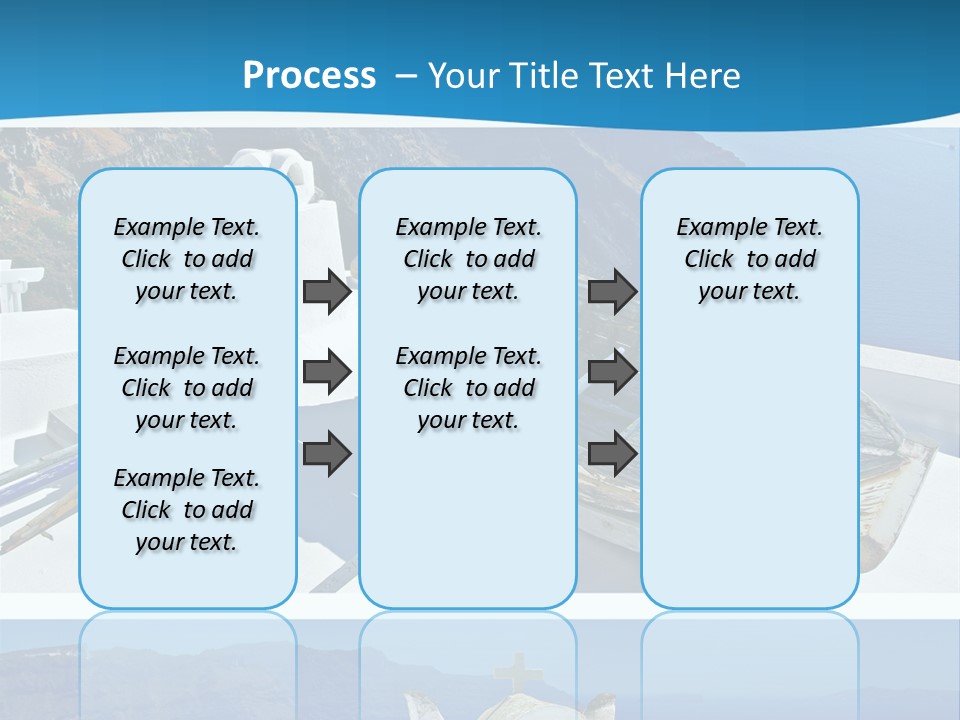 Process – Your Title Text Here

Example Text. Click to add your text.

Example Text. Click to add your text.

Example Text. Click to add your text.

Example Text. Click to add your text.

Example Text. Click to add your text.

Example Text. Click to add your text.